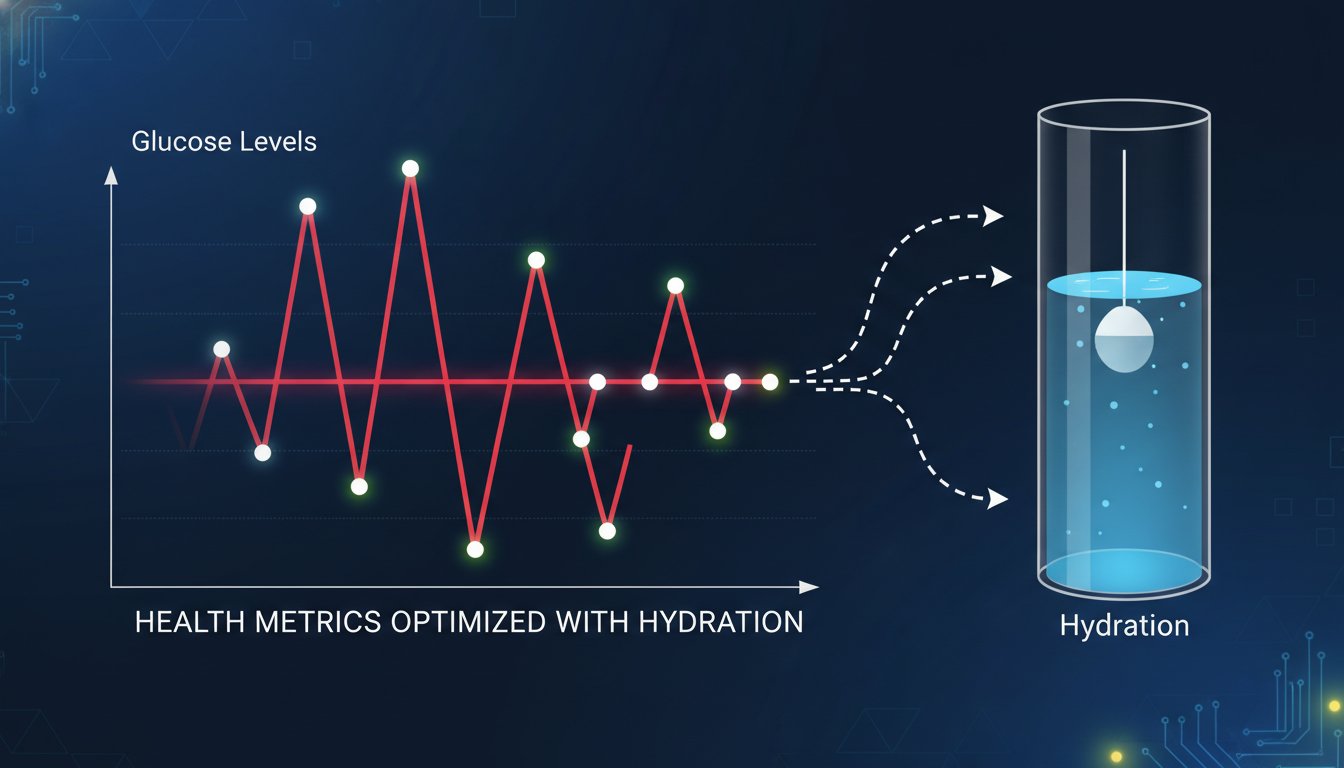 Glucose Levels

HEALTH METRICS OPTIMIZED WITH HYDRATION

Hydration